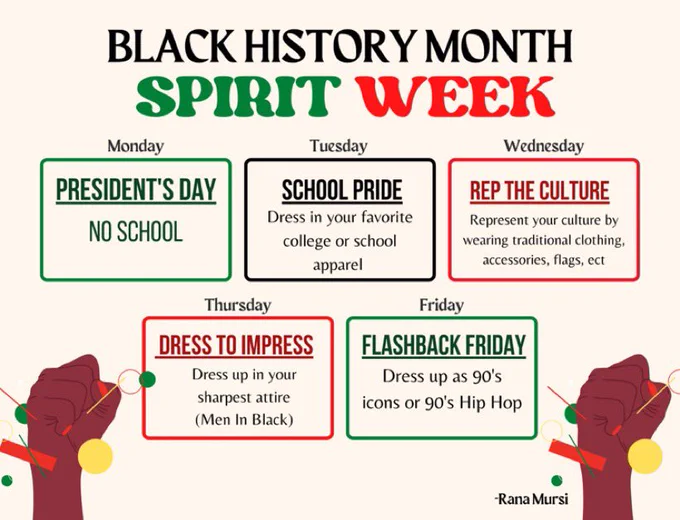 BLACK HISTORY MONTH
SPIRIT WEEK

Monday
PRESIDENT'S DAY
NO SCHOOL

Tuesday
SCHOOL PRIDE
Dress in your favorite college or school apparel

Wednesday
REP THE CULTURE
Represent your culture by wearing traditional clothing, accessories, flags, ect

Thursday
DRESS TO IMPRESS
Dress up in your sharpest attire (Men In Black)

Friday
FLASHBACK FRIDAY
Dress up as 90's icons or 90's Hip Hop

-Rana Mursi